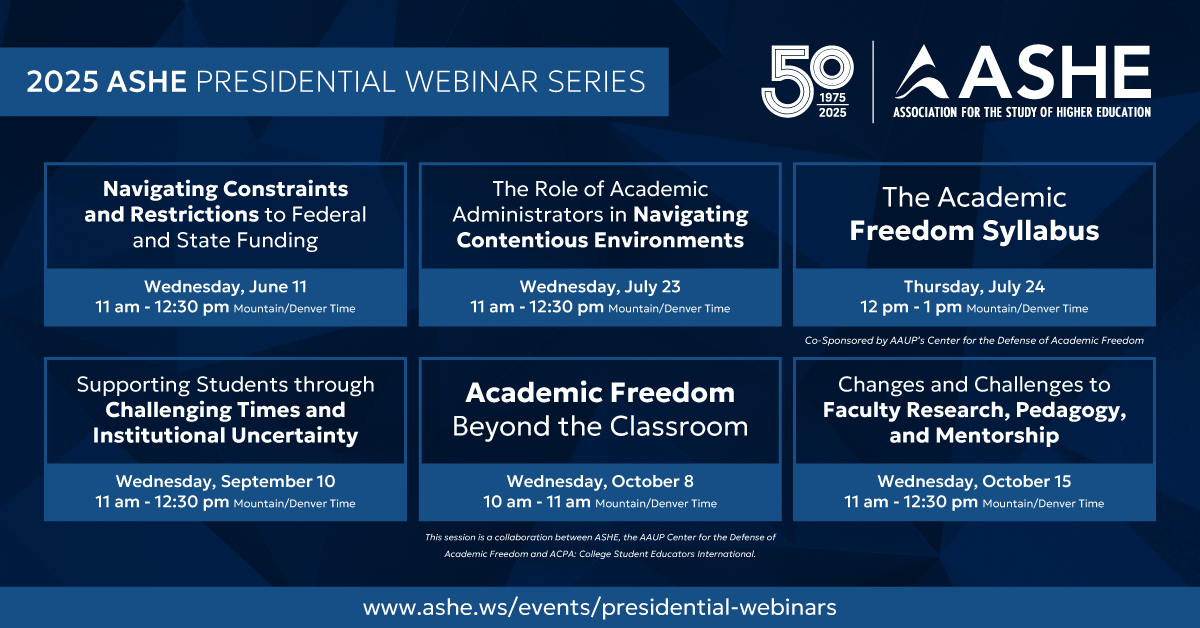 2025 ASHE PRESIDENTIAL WEBINAR SERIES

50 1975 2025

ASHE
ASSOCIATION FOR THE STUDY OF HIGHER EDUCATION

Navigating Constraints and Restrictions to Federal and State Funding

Wednesday, June 11
11 am - 12:30 pm Mountain/Denver Time

The Role of Academic Administrators in Navigating Contentious Environments

Wednesday, July 23
11 am - 12:30 pm Mountain/Denver Time

The Academic Freedom Syllabus

Thursday, July 24
12 pm - 1 pm Mountain/Denver Time

Co-Sponsored by AAUP's Center for the Defense of Academic Freedom

Supporting Students through Challenging Times and Institutional Uncertainty

Wednesday, September 10
11 am - 12:30 pm Mountain/Denver Time

Academic Freedom Beyond the Classroom

Wednesday, October 8
10 am - 11 am Mountain/Denver Time

This session is a collaboration between ASHE, the AAUP Center for the Defense of Academic Freedom and ACPA: College Student Educators International.

Changes and Challenges to Faculty Research, Pedagogy, and Mentorship

Wednesday, October 15
11 am - 12:30 pm Mountain/Denver Time

www.ashe.ws/events/presidential-webinars